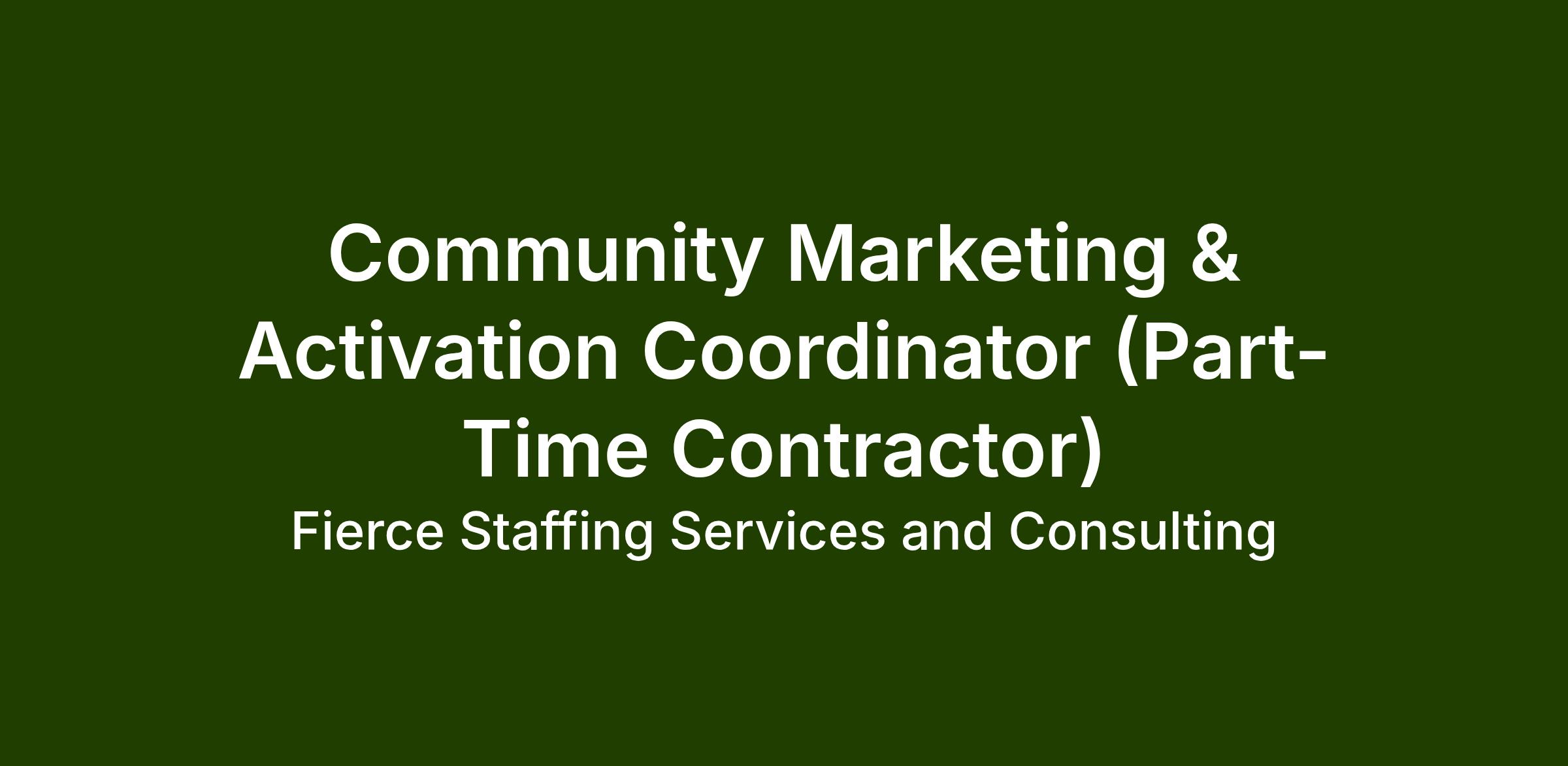 Community Marketing & Activation Coordinator (Part-Time Contractor)

Fierce Staffing Services and Consulting